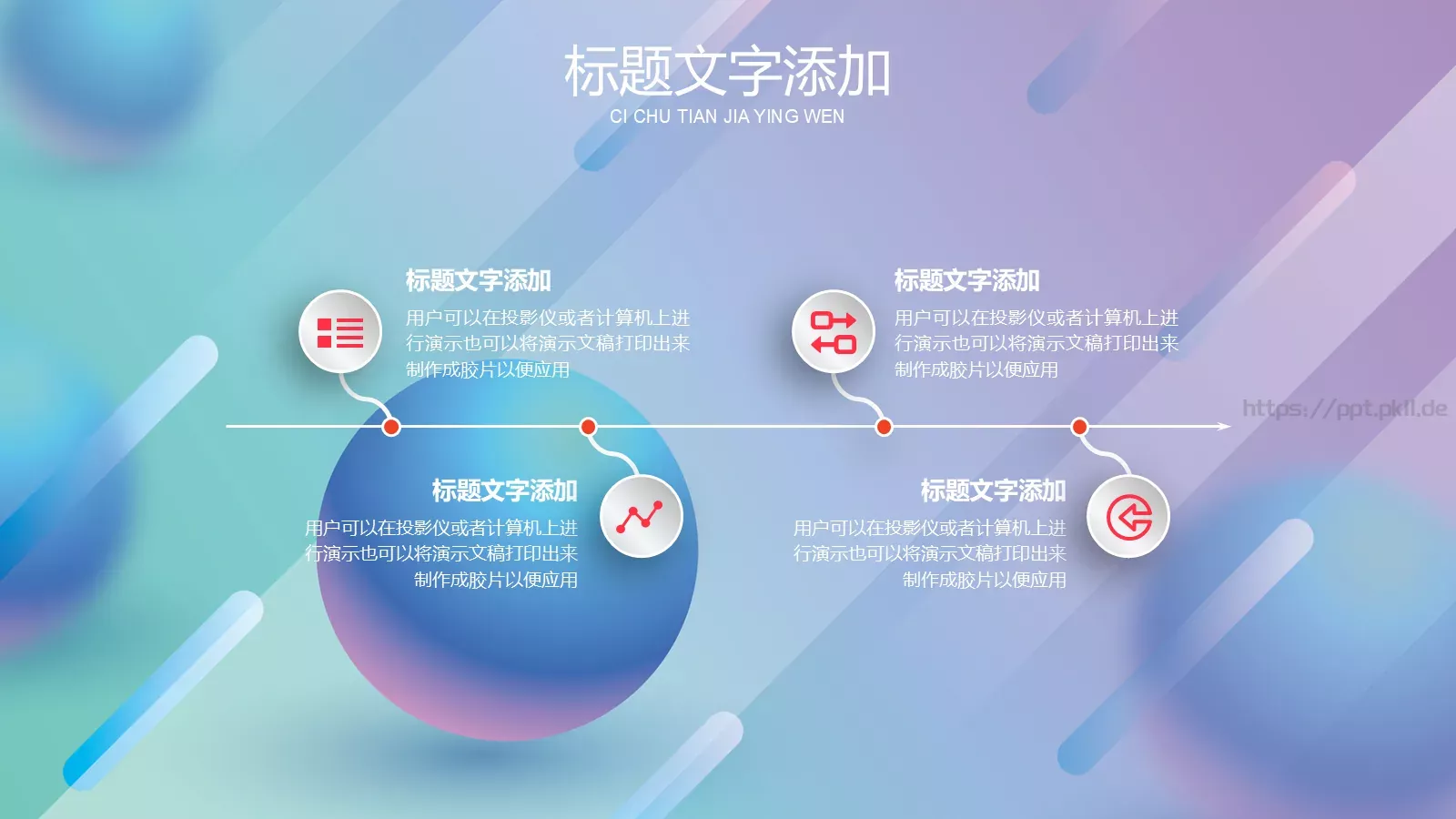 标题文字添加
CI CHU TIAN JIA YING WEN

标题文字添加
用户可以在投影仪或者计算机上进行演示也可以将演示文稿打印出来制作成胶片以便应用

标题文字添加
用户可以在投影仪或者计算机上进行演示也可以将演示文稿打印出来制作成胶片以便应用

https://ppt.pkll.de

标题文字添加
用户可以在投影仪或者计算机上进行演示也可以将演示文稿打印出来制作成胶片以便应用

标题文字添加
用户可以在投影仪或者计算机上进行演示也可以将演示文稿打印出来制作成胶片以便应用